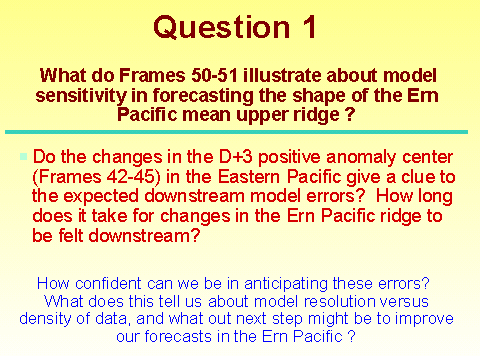 Question 1

What do Frames 50-51 illustrate about model sensitivity in forecasting the shape of the Ern Pacific mean upper ridge ?

Do the changes in the D+3 positive anomaly center (Frames 42-45) in the Eastern Pacific give a clue to the expected downstream model errors? How long does it take for changes in the Ern Pacific ridge to be felt downstream?

How confident can we be in anticipating these errors? What does this tell us about model resolution versus density of data, and what out next step might be to improve our forecasts in the Ern Pacific ?